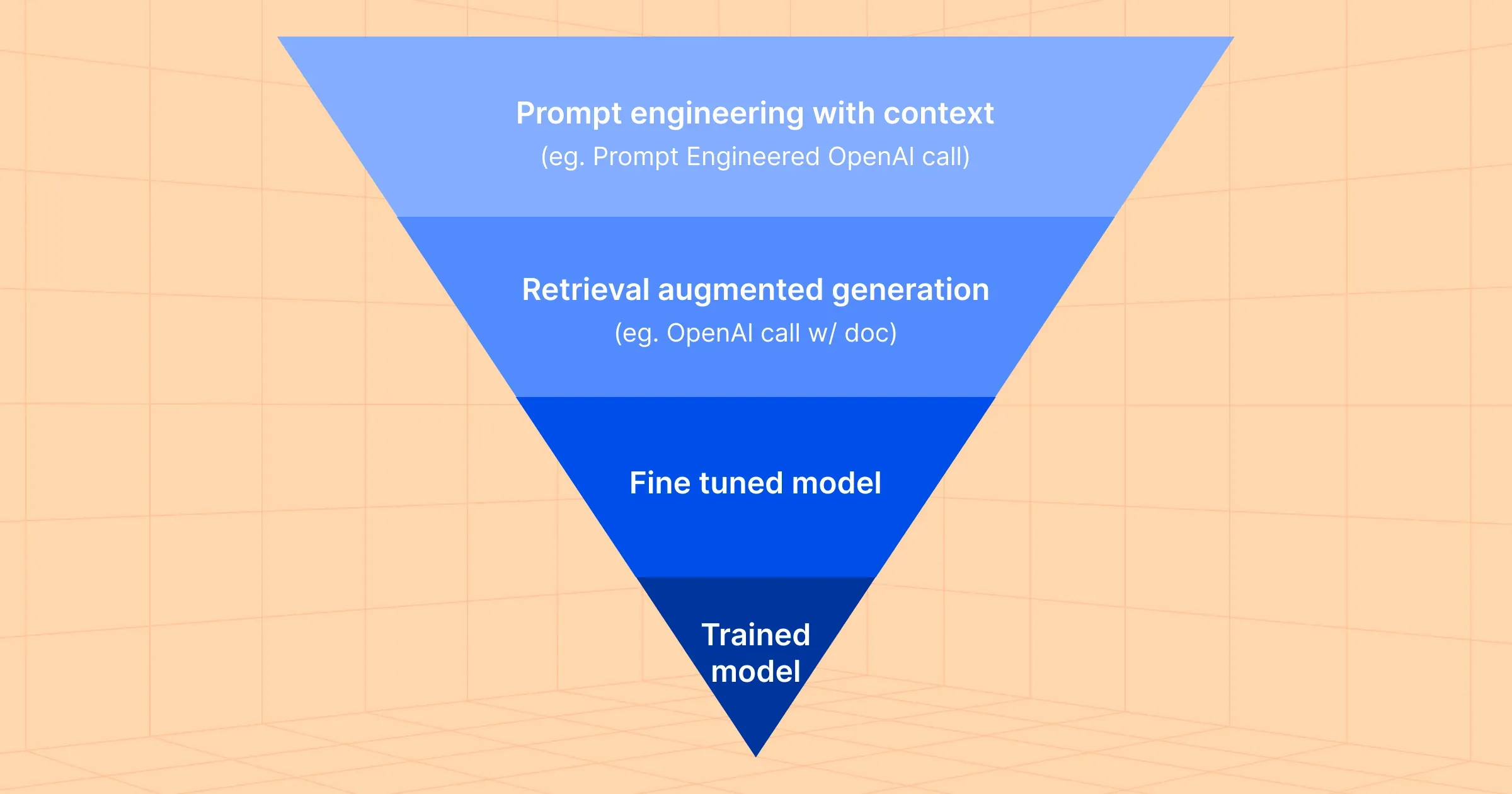 Prompt engineering with context
(eg. Prompt Engineered OpenAI call)

Retrieval augmented generation
(eg. OpenAI call w/ doc)

Fine tuned model

Trained model